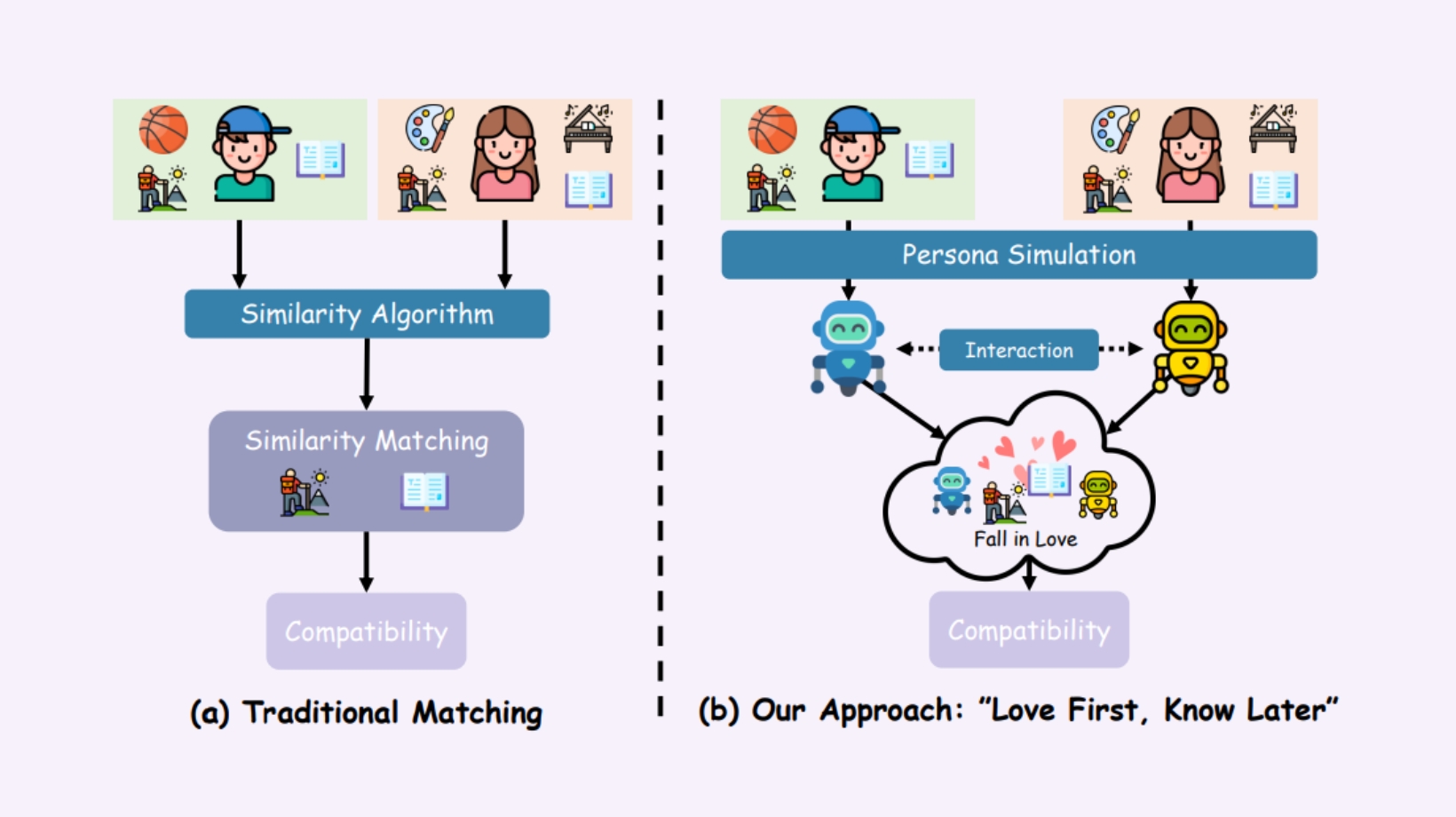 Similarity Algorithm

Similarity Matching

Compatibility

(a) Traditional Matching

Persona Simulation

Interaction

Fall in Love

Compatibility

(b) Our Approach: "Love First, Know Later"